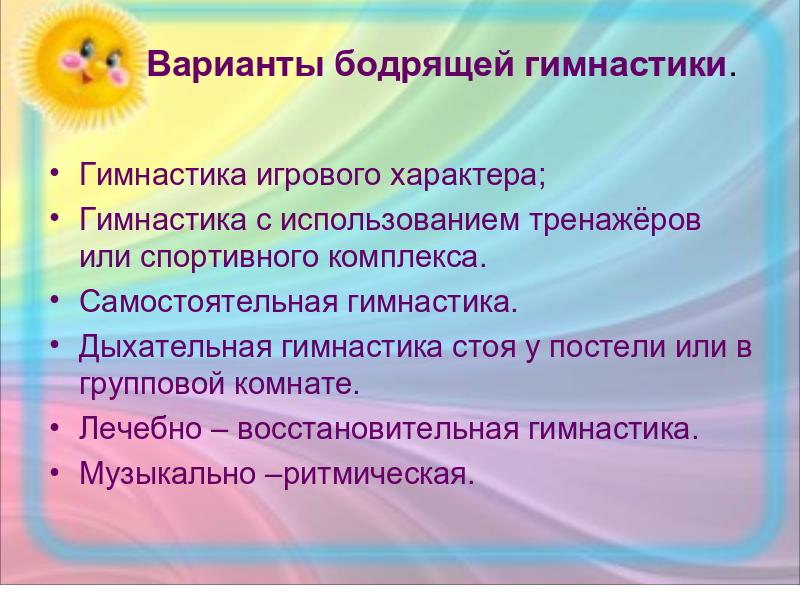 Варианты бодрящей гимнастики.

• Гимнастика игрового характера;
• Гимнастика с использованием тренажёров или спортивного комплекса.
• Самостоятельная гимнастика.
• Дыхательная гимнастика стоя у постели или в групповой комнате.
• Лечебно – восстановительная гимнастика.
• Музыкально –ритмическая.